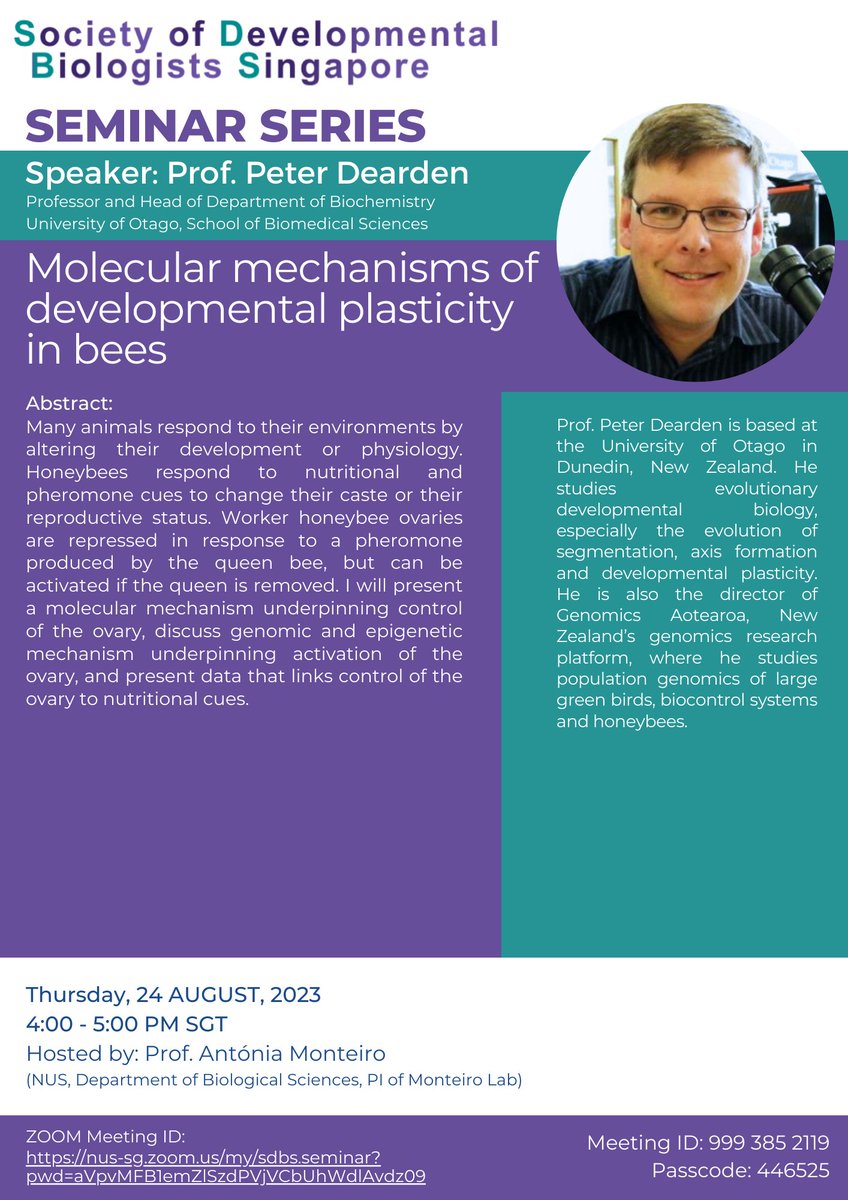 Society of Developmental Biologists Singapore

SEMINAR SERIES

Speaker: Prof. Peter Dearden
Professor and Head of Department of Biochemistry
University of Otago, School of Biomedical Sciences

Molecular mechanisms of developmental plasticity in bees

Abstract:
Many animals respond to their environments by altering their development or physiology. Honeybees respond to nutritional and pheromone cues to change their caste or their reproductive status. Worker honeybee ovaries are repressed in response to a pheromone produced by the queen bee, but can be activated if the queen is removed. I will present a molecular mechanism underpinning control of the ovary, discuss genomic and epigenetic mechanism underpinning activation of the ovary, and present data that links control of the ovary to nutritional cues.

Prof. Peter Dearden is based at the University of Otago in Dunedin, New Zealand. He studies evolutionary developmental biology, especially the evolution of segmentation, axis formation and developmental plasticity. He is also the director of Genomics Aotearoa, New Zealand's genomics research platform, where he studies population genomics of large green birds, biocontrol systems and honeybees.

Thursday, 24 AUGUST, 2023
4:00 - 5:00 PM SGT
Hosted by: Prof. Antónia Monteiro
(NUS, Department of Biological Sciences, PI of Monteiro Lab)

ZOOM Meeting ID:
https://nus-sg.zoom.us/my/sdbs.seminar?pwd=aVpvMFB1emZlSzdPVjVCbUhWdlAvdz09

Meeting ID: 999 385 2119
Passcode: 446525